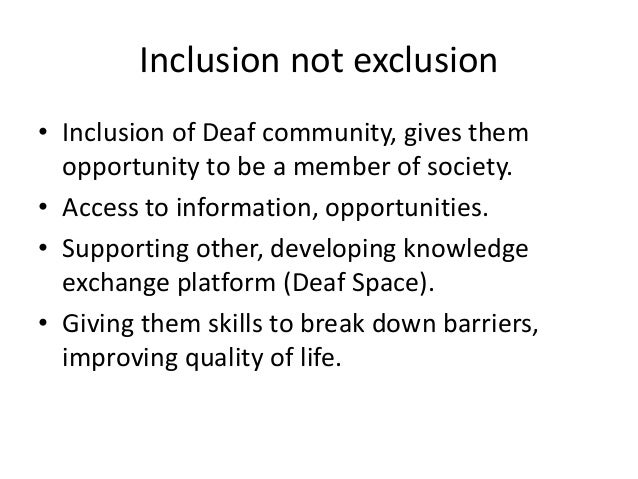 Inclusion not exclusion

• Inclusion of Deaf community, gives them opportunity to be a member of society.
• Access to information, opportunities.
• Supporting other, developing knowledge exchange platform (Deaf Space).
• Giving them skills to break down barriers, improving quality of life.